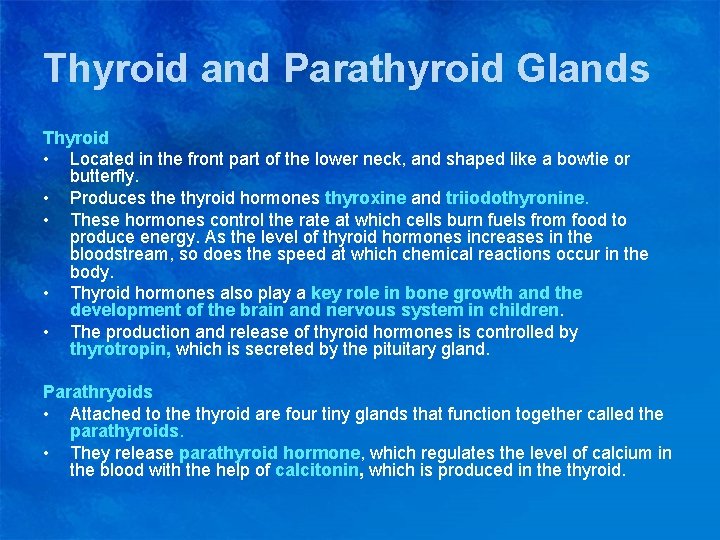 Thyroid and Parathyroid Glands

Thyroid
• Located in the front part of the lower neck, and shaped like a bowtie or butterfly.
• Produces the thyroid hormones thyroxine and triiodothyronine.
• These hormones control the rate at which cells burn fuels from food to produce energy. As the level of thyroid hormones increases in the bloodstream, so does the speed at which chemical reactions occur in the body.
• Thyroid hormones also play a key role in bone growth and the development of the brain and nervous system in children.
• The production and release of thyroid hormones is controlled by thyrotropin, which is secreted by the pituitary gland.

Parathryoids
• Attached to the thyroid are four tiny glands that function together called the parathyroids.
• They release parathyroid hormone, which regulates the level of calcium in the blood with the help of calcitonin, which is produced in the thyroid.